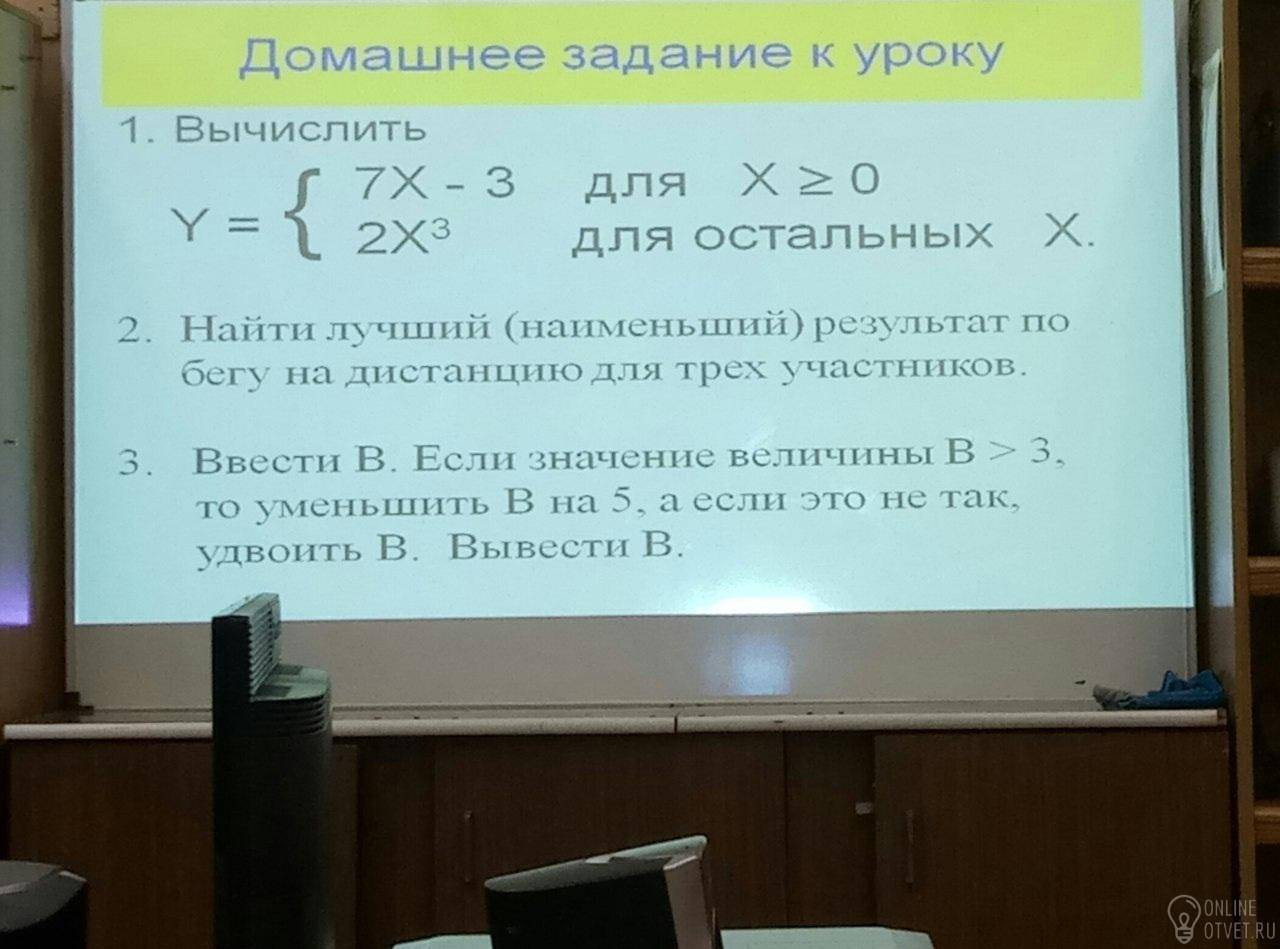 Домашнее задание к уроку

1. Вычислить

$Y = \begin{cases} 7X - 3 & \text{для } X \geq 0 \\ 2X^3 & \text{для остальных } X. \end{cases}$

2. Найти лучший (наименьший) результат по бегу на дистанцию для трех участников.

3. Ввести B. Если значение величины B > 3, то уменьшить B на 5, а если это не так, удвоить B. Вывести B.

ONLINE OTVET.RU